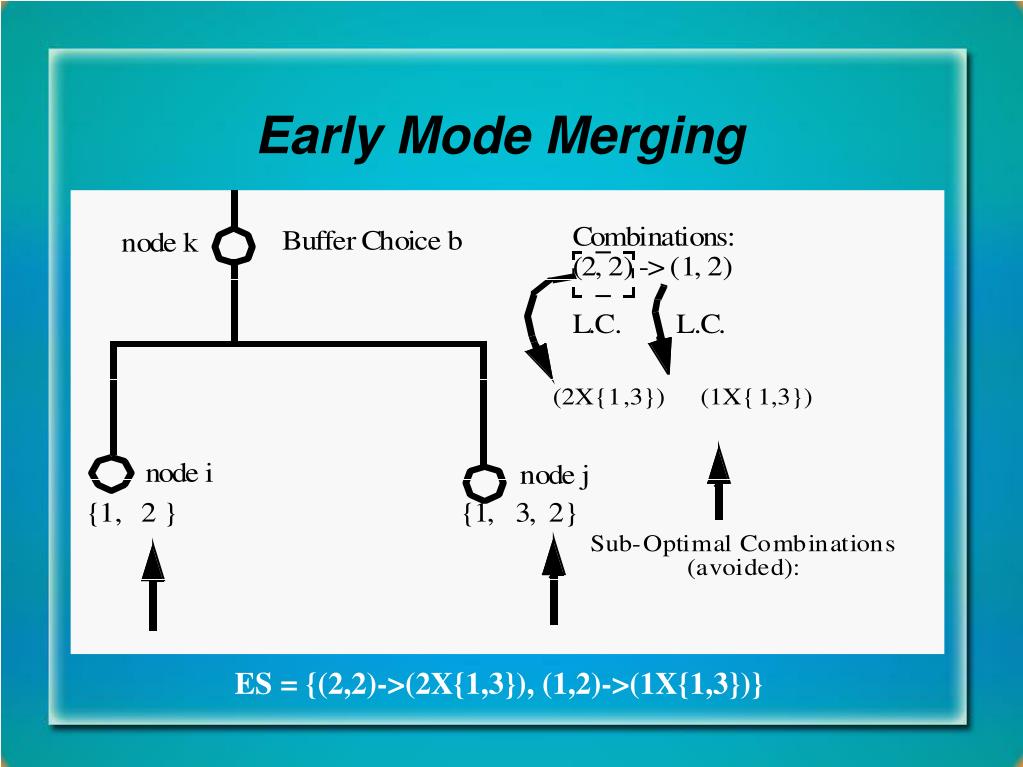 Early Mode Merging

node k

Buffer Choice b

Combinations:
(2, 2) -> (1, 2)

L.C.

L.C.

(2X{1,3})

(1X{1,3})

node i
{1, 2 }

node j
{1, 3, 2}

Sub-Optimal Combinations (avoided):

ES = {(2,2)->(2X{1,3}), (1,2)->(1X{1,3})}